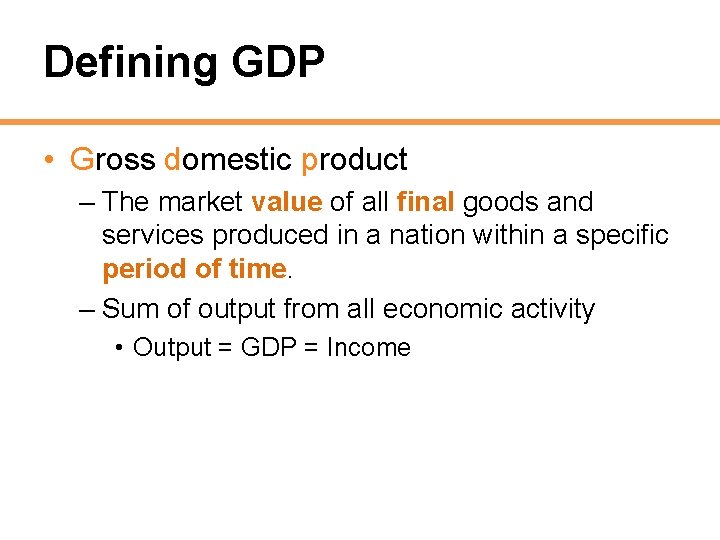 Defining GDP

• Gross domestic product

– The market value of all final goods and services produced in a nation within a specific period of time.

– Sum of output from all economic activity

• Output = GDP = Income